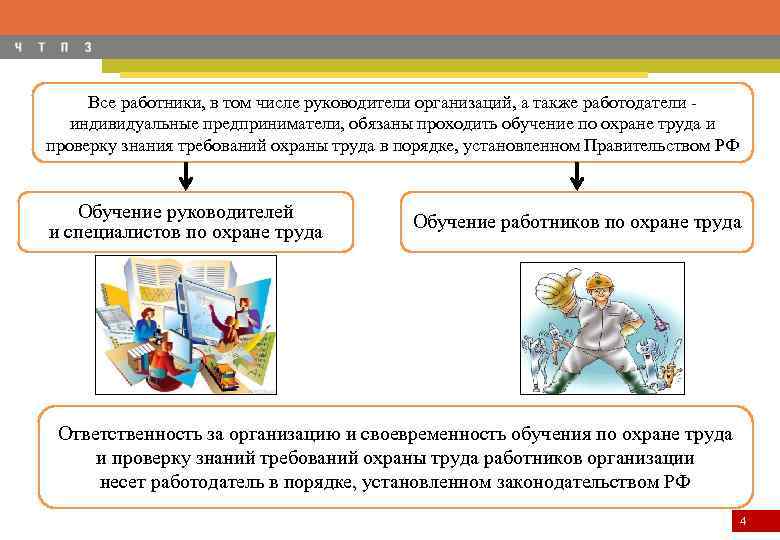 Ч Т П З

Все работники, в том числе руководители организаций, а также работодатели - индивидуальные предприниматели, обязаны проходить обучение по охране труда и проверку знания требований охраны труда в порядке, установленном Правительством РФ

Обучение руководителей и специалистов по охране труда

Обучение работников по охране труда

Ответственность за организацию и своевременность обучения по охране труда и проверку знаний требований охраны труда работников организации несет работодатель в порядке, установленном законодательством РФ

4